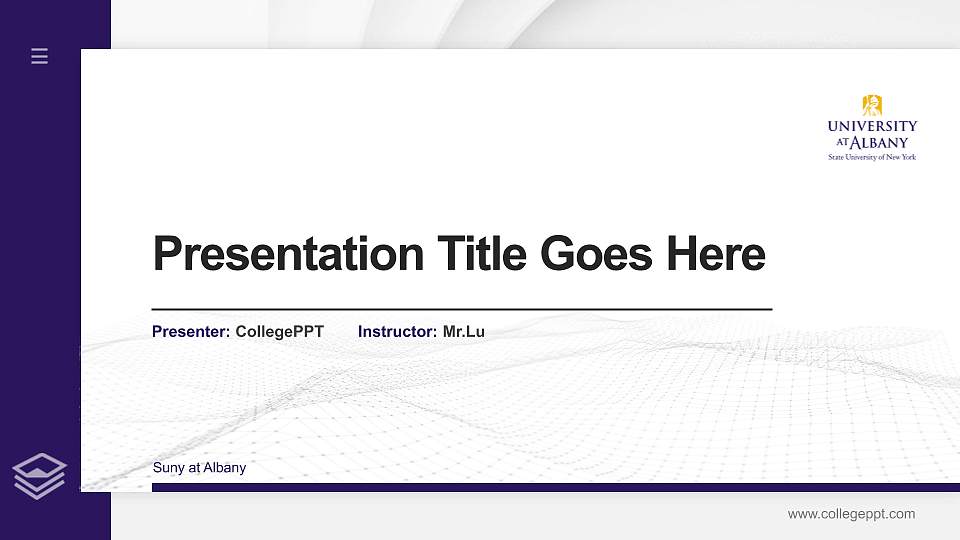 UNIVERSITY
AT ALBANY
State University of New York

Presentation Title Goes Here

Presenter: CollegePPT Instructor: Mr.Lu

Suny at Albany

www.collegeppt.com